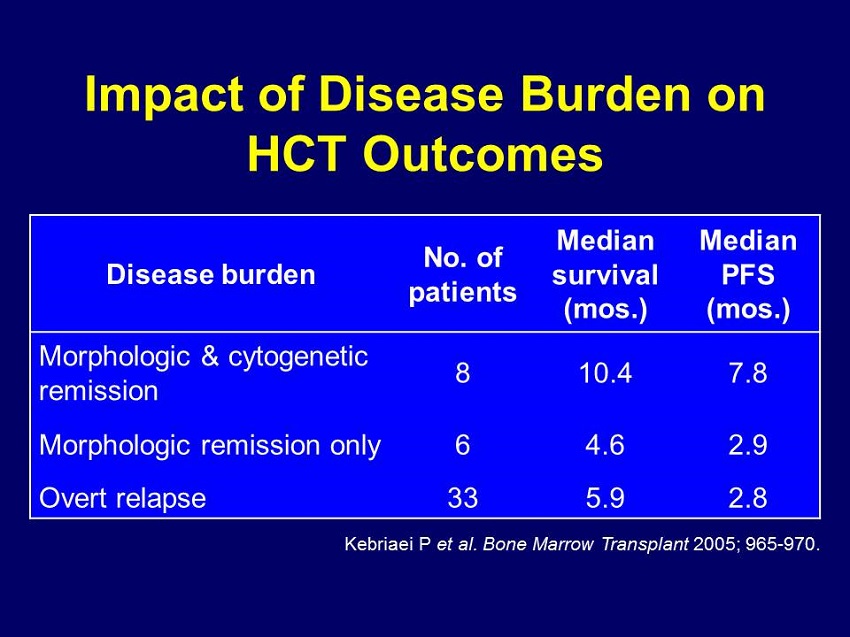 Impact of Disease Burden on HCT Outcomes

| Disease burden | No. of patients | Median survival (mos.) | Median PFS (mos.) |
|---|---|---|---|
| Morphologic & cytogenetic remission | 8 | 10.4 | 7.8 |
| Morphologic remission only | 6 | 4.6 | 2.9 |
| Overt relapse | 33 | 5.9 | 2.8 |

Kebriaei P et al. Bone Marrow Transplant 2005; 965-970.